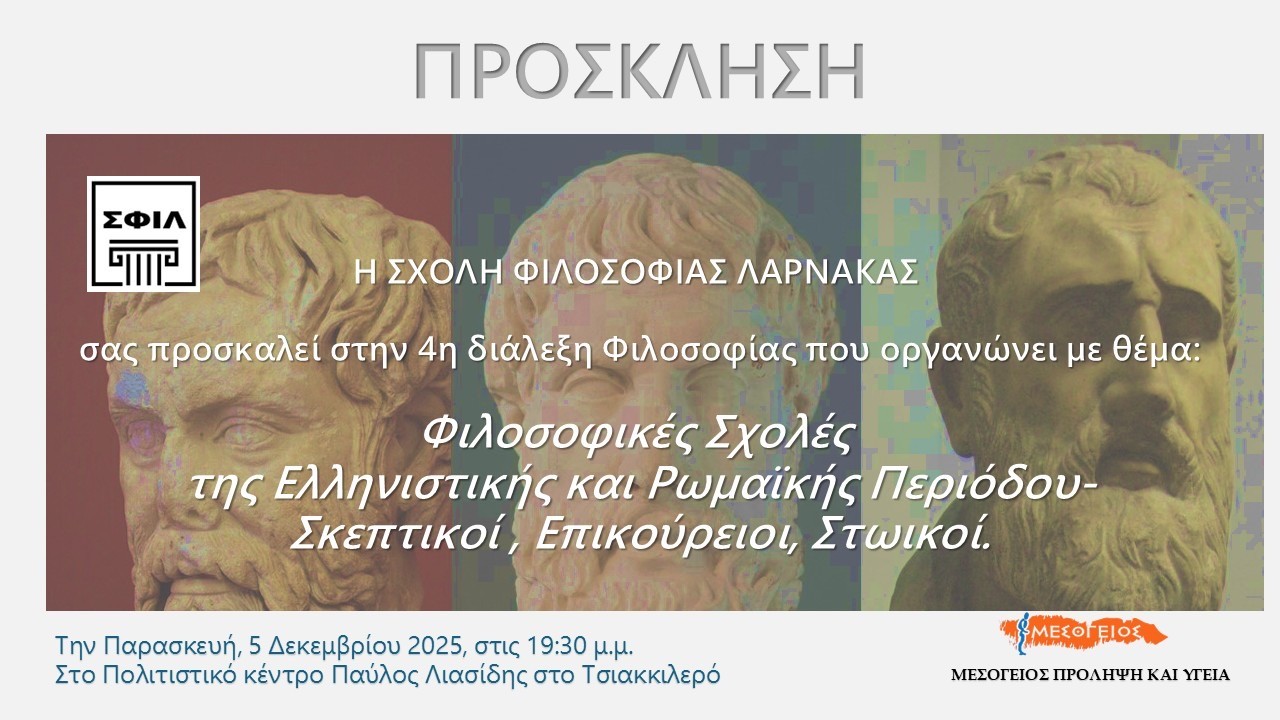 ΠΡΟΣΚΛΗΣΗ

ΣΦΙΛ

Η ΣΧΟΛΗ ΦΙΛΟΣΟΦΙΑΣ ΛΑΡΝΑΚΑΣ

σας προσκαλεί στην 4η διάλεξη Φιλοσοφίας που οργανώνει με θέμα:

Φιλοσοφικές Σχολές της Ελληνιστικής και Ρωμαϊκής Περιόδου- Σκεπτικοί , Επικούρειοι, Στωικοί.

Την Παρασκευή, 5 Δεκεμβρίου 2025, στις 19:30 μ.μ.
Στο Πολιτιστικό κέντρο Παύλος Λιασίδης στο Τσιακκιλερό

ΜΕΣΟΓΕΙΟΣ

ΜΕΣΟΓΕΙΟΣ ΠΡΟΛΗΨΗ ΚΑΙ ΥΓΕΙΑ